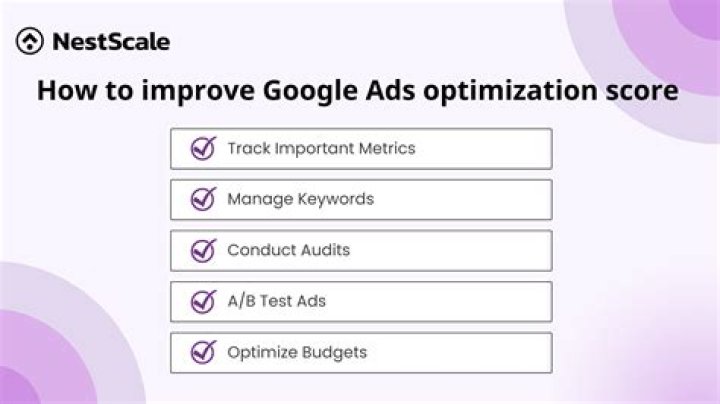 NestScale

How to improve Google Ads optimization score

Track Important Metrics

Manage Keywords

Conduct Audits

A/B Test Ads

Optimize Budgets